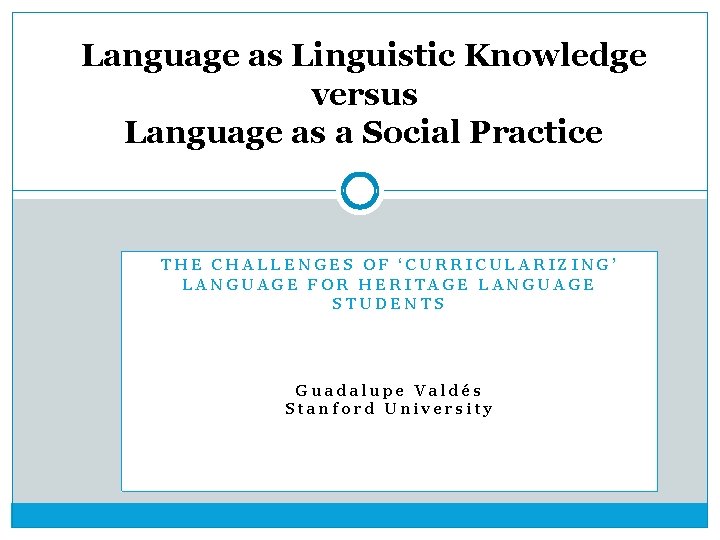 Language as Linguistic Knowledge
versus
Language as a Social Practice

THE CHALLENGES OF ‘CURRICULARIZING’ LANGUAGE FOR HERITAGE LANGUAGE STUDENTS

Guadalupe Valdés
Stanford University